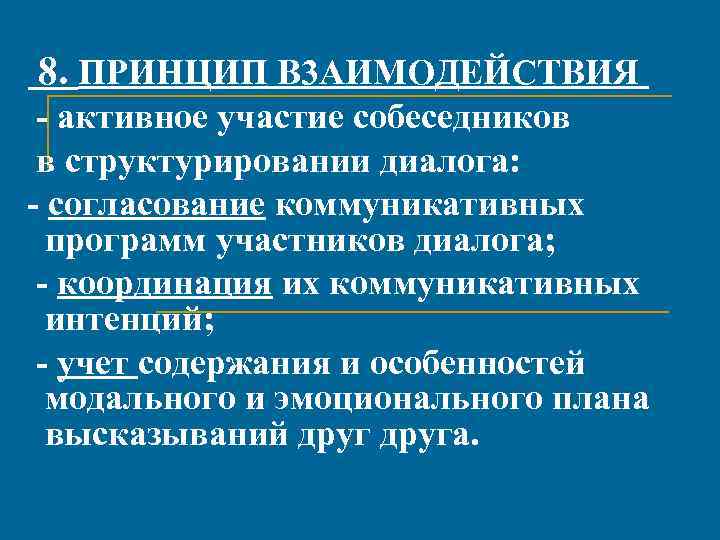 8. ПРИНЦИП ВЗАИМОДЕЙСТВИЯ

- активное участие собеседников в структурировании диалога:

- согласование коммуникативных программ участников диалога;

- координация их коммуникативных интенций;

- учет содержания и особенностей модального и эмоционального плана высказываний друг друга.